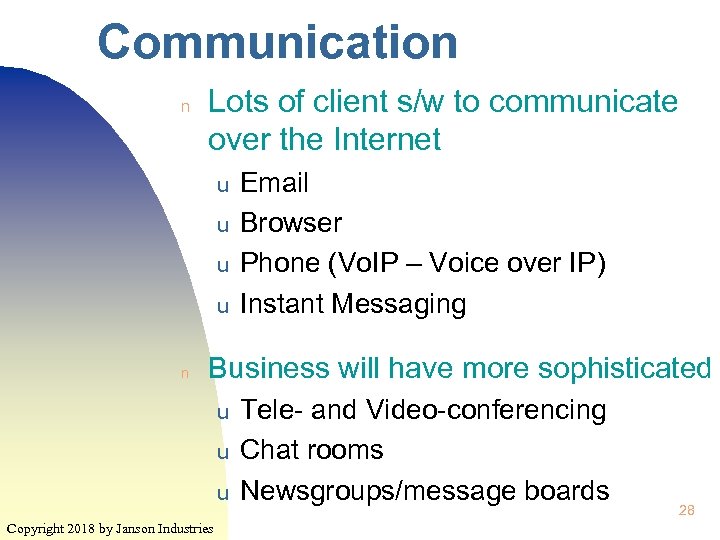 Communication

n Lots of client s/w to communicate over the Internet

u Email
u Browser
u Phone (VoIP – Voice over IP)
u Instant Messaging

n Business will have more sophisticated

u Tele- and Video-conferencing
u Chat rooms
u Newsgroups/message boards

28

Copyright 2018 by Janson Industries